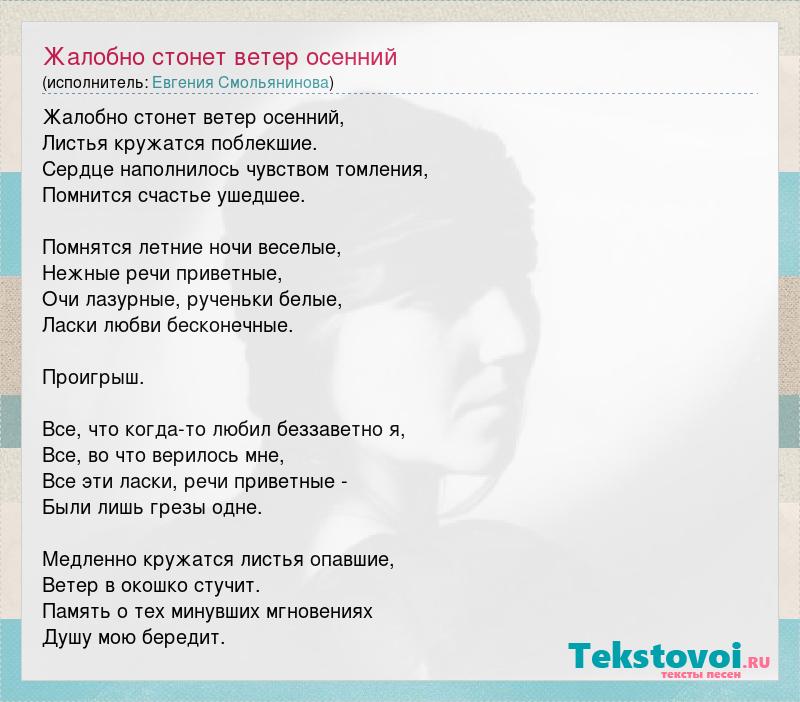 Жалобно стонет ветер осенний
(исполнитель: Евгения Смольянинова)

Жалобно стонет ветер осенний,
Листья кружатся поблекшие.
Сердце наполнилось чувством томления,
Помнится счастье ушедшее.

Помнятся летние ночи веселые,
Нежные речи приветные,
Очи лазурные, рученьки белые,
Ласки любви бесконечные.

Проигрыш.

Все, что когда-то любил беззаветно я,
Все, во что верилось мне,
Все эти ласки, речи приветные -
Были лишь грезы одне.

Медленно кружатся листья опавшие,
Ветер в окошко стучит.
Память о тех минувших мгновениях
Душу мою бередит.

Tekstovoi.RU
тексты песен